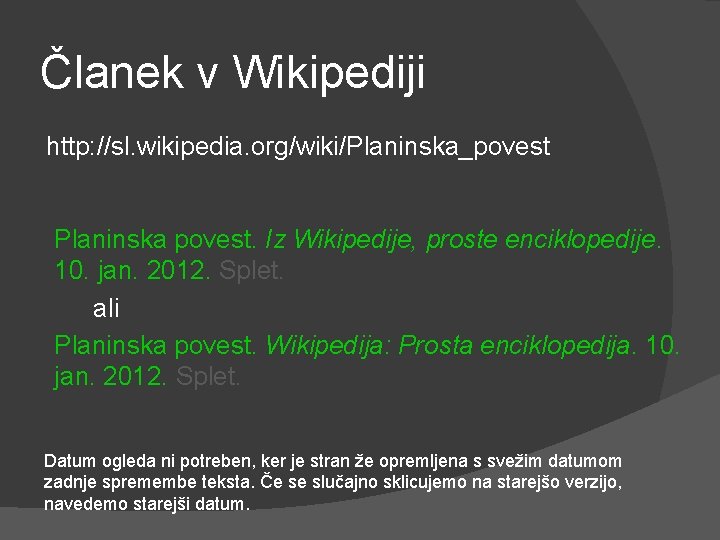 Članek v Wikipediji

http://sl.wikipedia.org/wiki/Planinska_povest

Planinska povest. Iz Wikipedije, proste enciklopedije. 10. jan. 2012. Splet.

ali

Planinska povest. Wikipedija: Prosta enciklopedija. 10. jan. 2012. Splet.

Datum ogleda ni potreben, ker je stran že opremljena s svežim datumom zadnje spremembe teksta. Če se slučajno sklicujemo na starejšo verzijo, navedemo starejši datum.